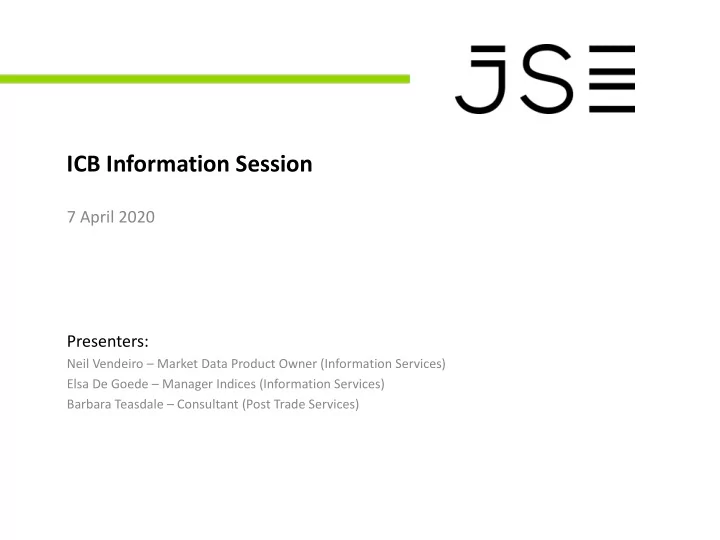 JSE

ICB Information Session

7 April 2020

Presenters:
Neil Vendeiro – Market Data Product Owner (Information Services)
Elsa De Goede – Manager Indices (Information Services)
Barbara Teasdale – Consultant (Post Trade Services)